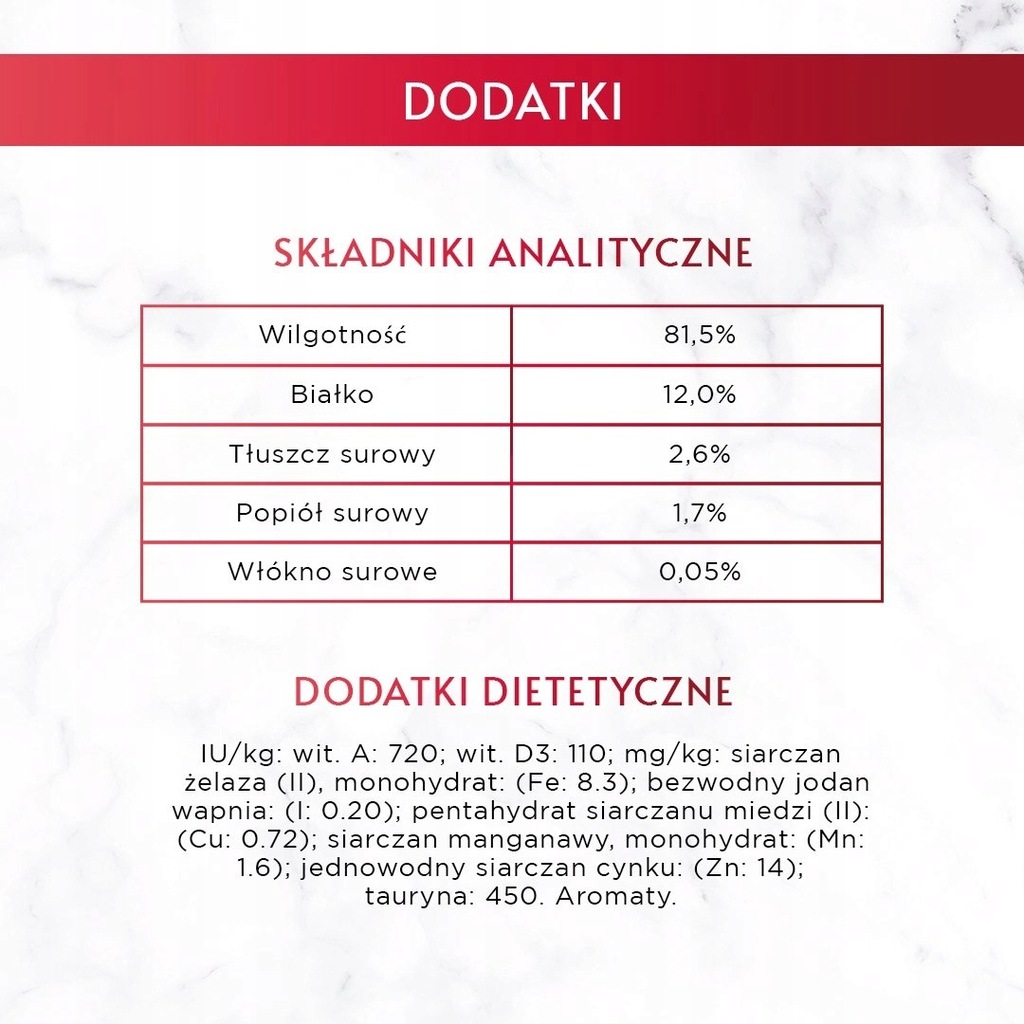 DODATKI

SKŁADNIKI ANALITYCZNE

| Wilgotność | 81,5% |
|---|---|
| Białko | 12,0% |
| Tłuszcz surowy | 2,6% |
| Popiół surowy | 1,7% |
| Włókno surowe | 0,05% |

DODATKI DIETETYCZNE

IU/kg: wit. A: 720; wit. D3: 110; mg/kg: siarczan żelaza (II), monohydrat: (Fe: 8.3); bezwodny jodan wapnia: (I: 0.20); pentahydrat siarczanu miedzi (II): (Cu: 0.72); siarczan manganawy, monohydrat: (Mn: 1.6); jednowodny siarczan cynku: (Zn: 14); tauryna: 450. Aromaty.